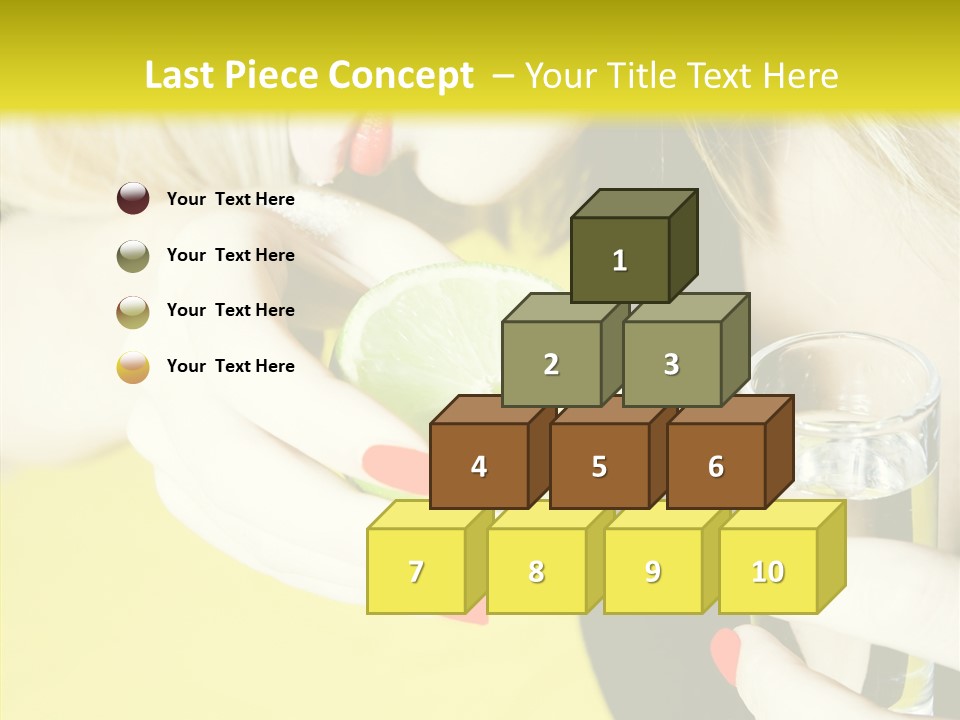 Last Piece Concept – Your Title Text Here

Your Text Here

Your Text Here

Your Text Here

Your Text Here

1

2 3

4 5 6

7 8 9 10